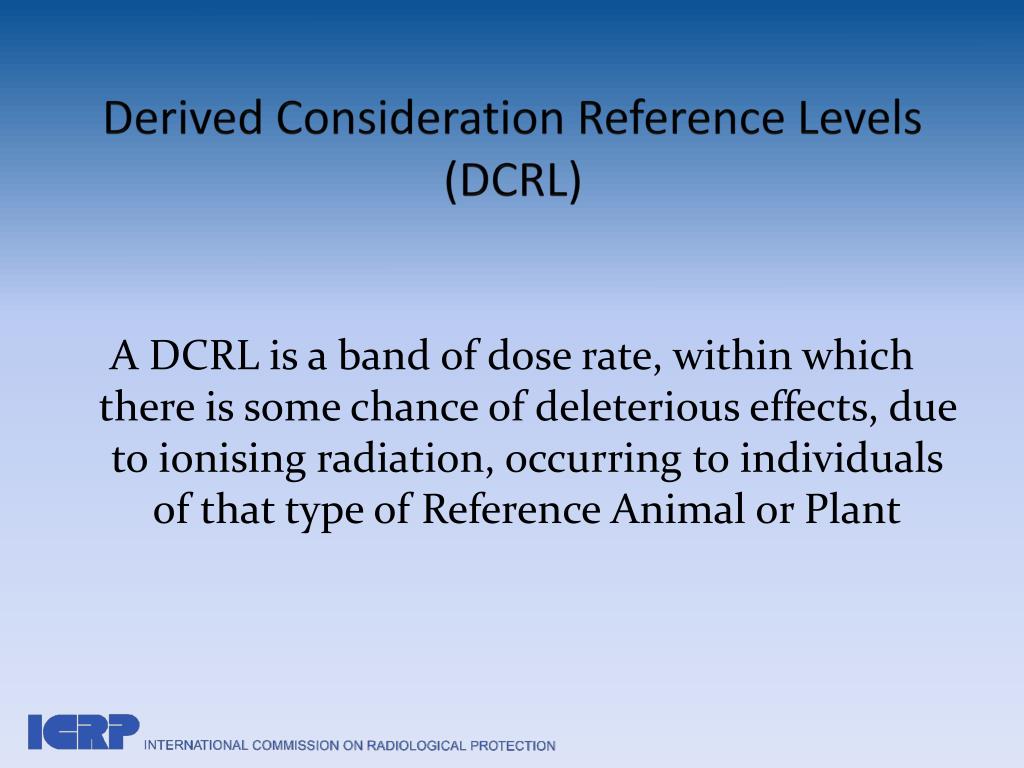 Derived Consideration Reference Levels (DCRL)

A DCRL is a band of dose rate, within which there is some chance of deleterious effects, due to ionising radiation, occurring to individuals of that type of Reference Animal or Plant

ICRP INTERNATIONAL COMMISSION ON RADIOLOGICAL PROTECTION